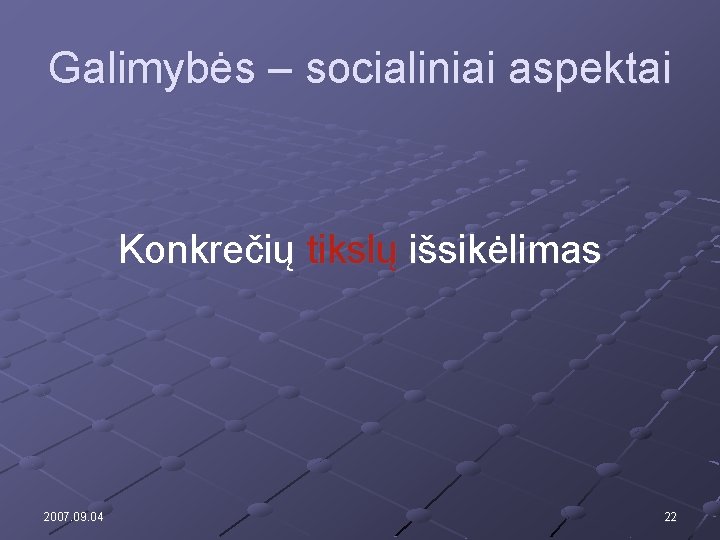 Galimybės – socialiniai aspektai

Konkrečių tikslų išsikėlimas

2007.09.04

22